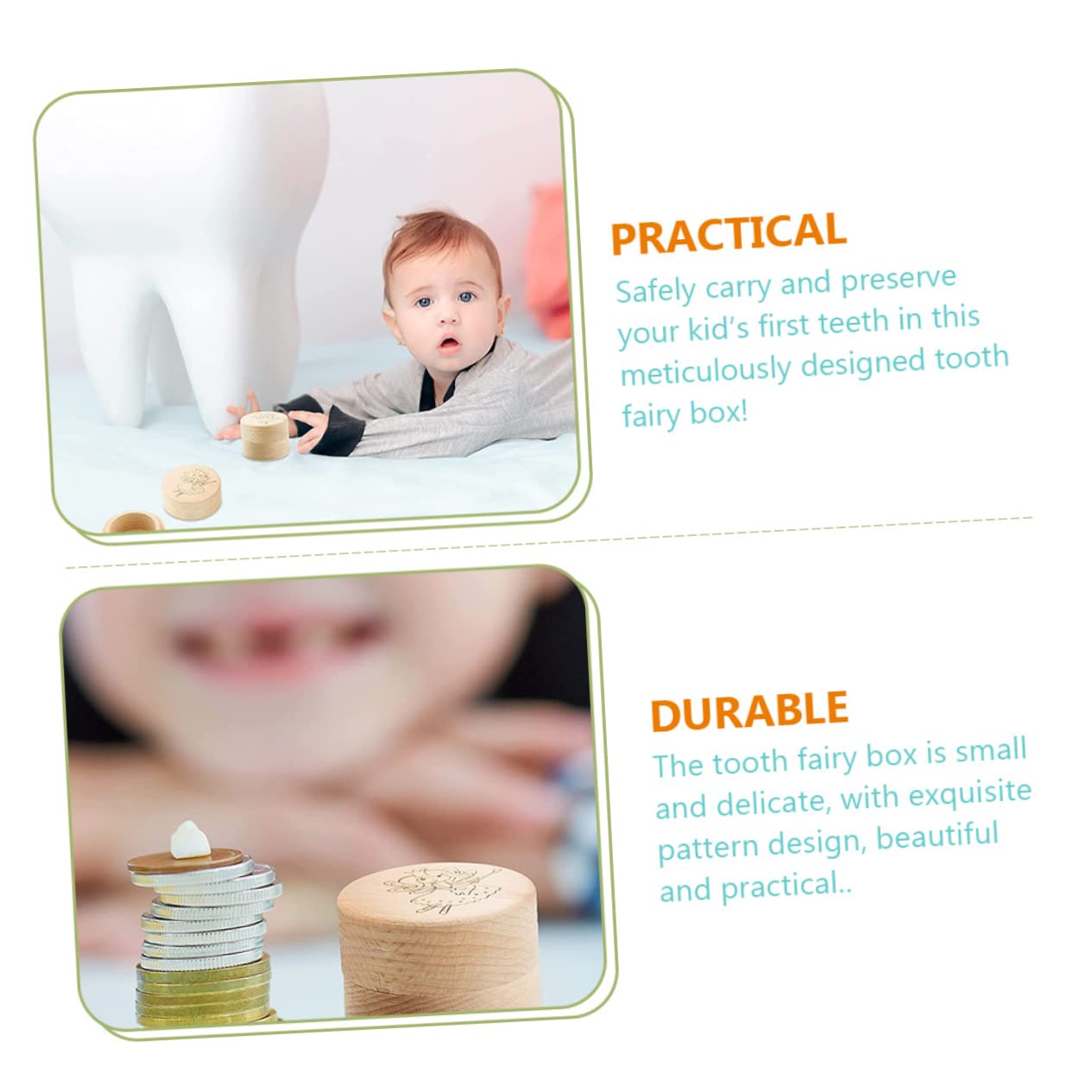 PRACTICAL

Safely carry and preserve your kid's first teeth in this meticulously designed tooth fairy box!

DURABLE

The tooth fairy box is small and delicate, with exquisite pattern design, beautiful and practical..